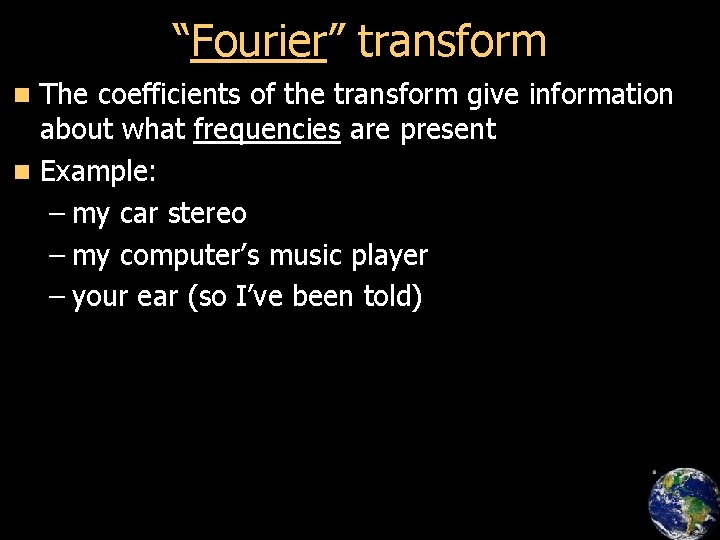 “Fourier” transform

The coefficients of the transform give information about what frequencies are present

Example:

– my car stereo

– my computer’s music player

– your ear (so I’ve been told)